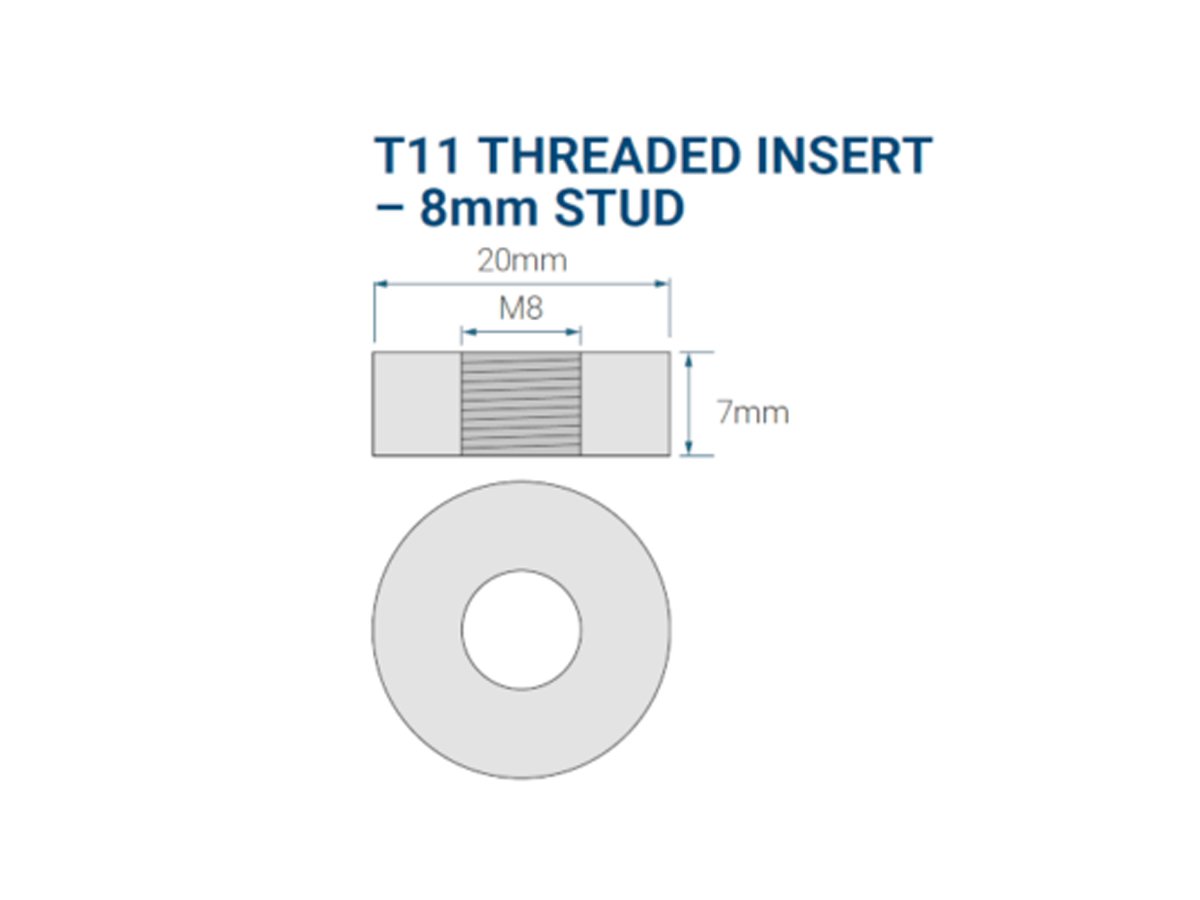 T11 THREADED INSERT – 8mm STUD

20mm

M8

7mm